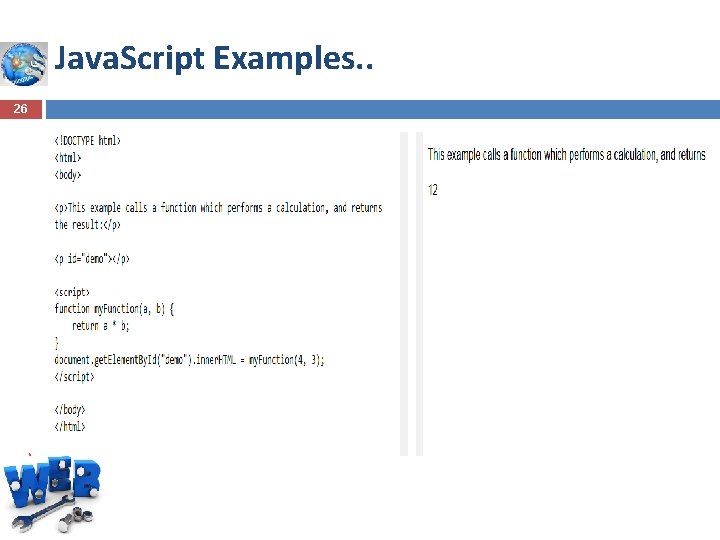 JavaScript Examples..

26

<!DOCTYPE html>
<html>
<body>

<p>This example calls a function which performs a calculation, and returns the result:</p>

<p id="demo"></p>

<script>
function myFunction(a, b) {
    return a * b;
}
document.getElementById("demo").innerHTML = myFunction(4, 3);
</script>

</body>
</html>

This example calls a function which performs a calculation, and returns

12

WEB